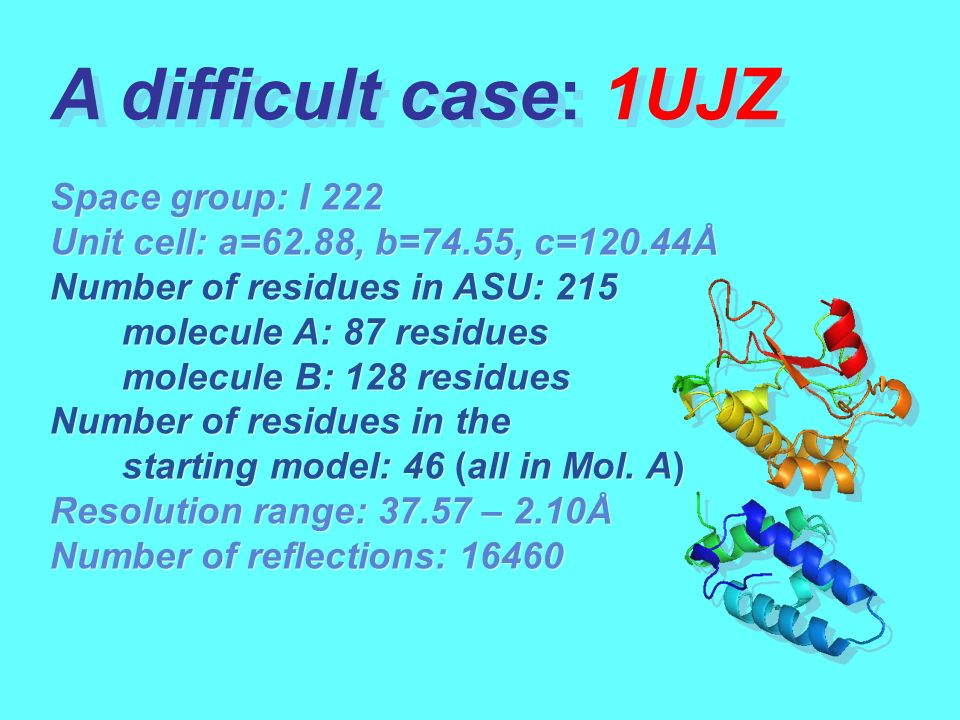 A difficult case: 1UJZ

Space group: I 222
Unit cell: a=62.88, b=74.55, c=120.44Å
Number of residues in ASU: 215
molecule A: 87 residues
molecule B: 128 residues
Number of residues in the starting model: 46 (all in Mol. A)
Resolution range: 37.57 – 2.10Å
Number of reflections: 16460